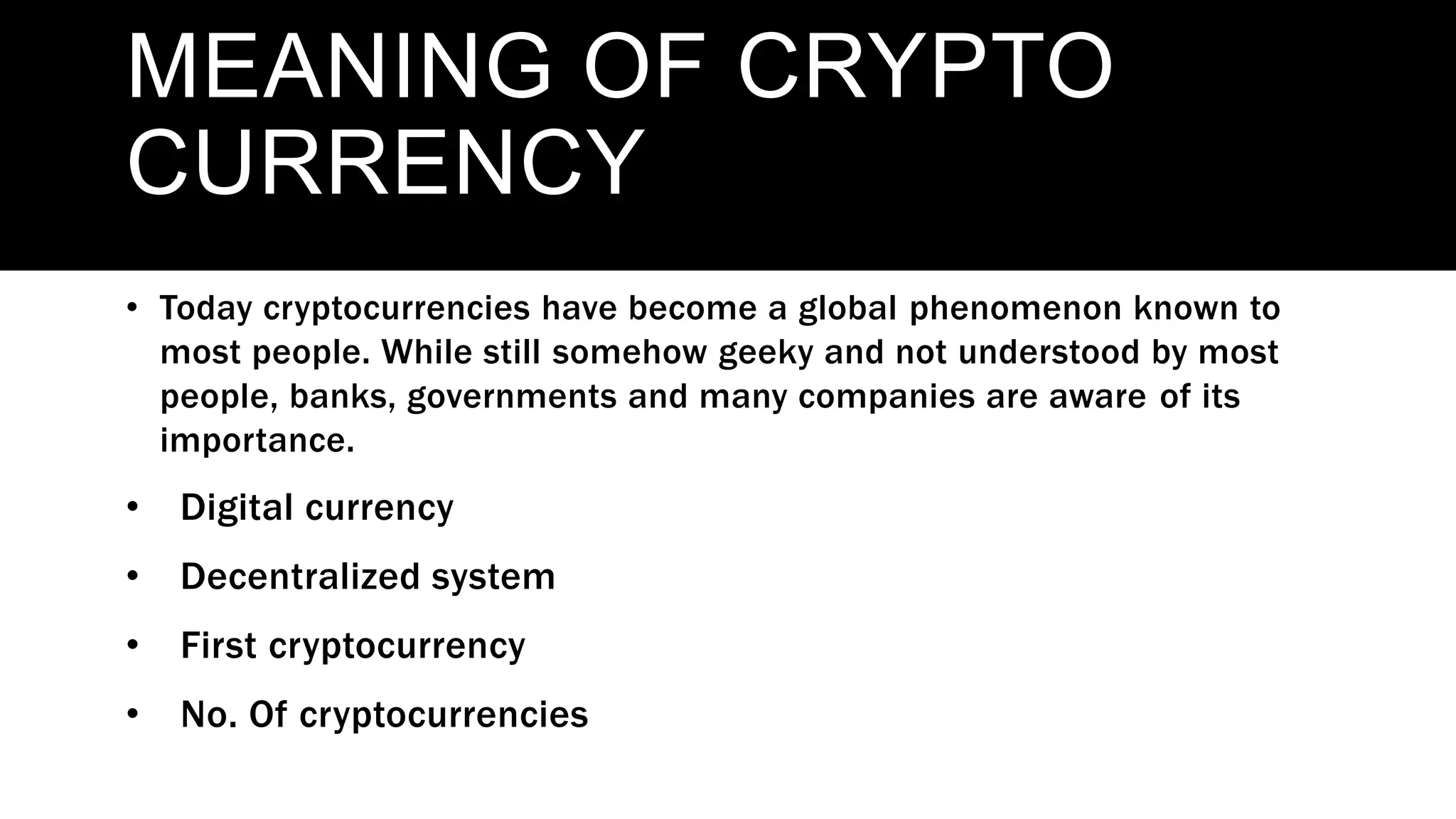 MEANING OF CRYPTO CURRENCY

• Today cryptocurrencies have become a global phenomenon known to most people. While still somehow geeky and not understood by most people, banks, governments and many companies are aware of its importance.

• Digital currency

• Decentralized system

• First cryptocurrency

• No. Of cryptocurrencies